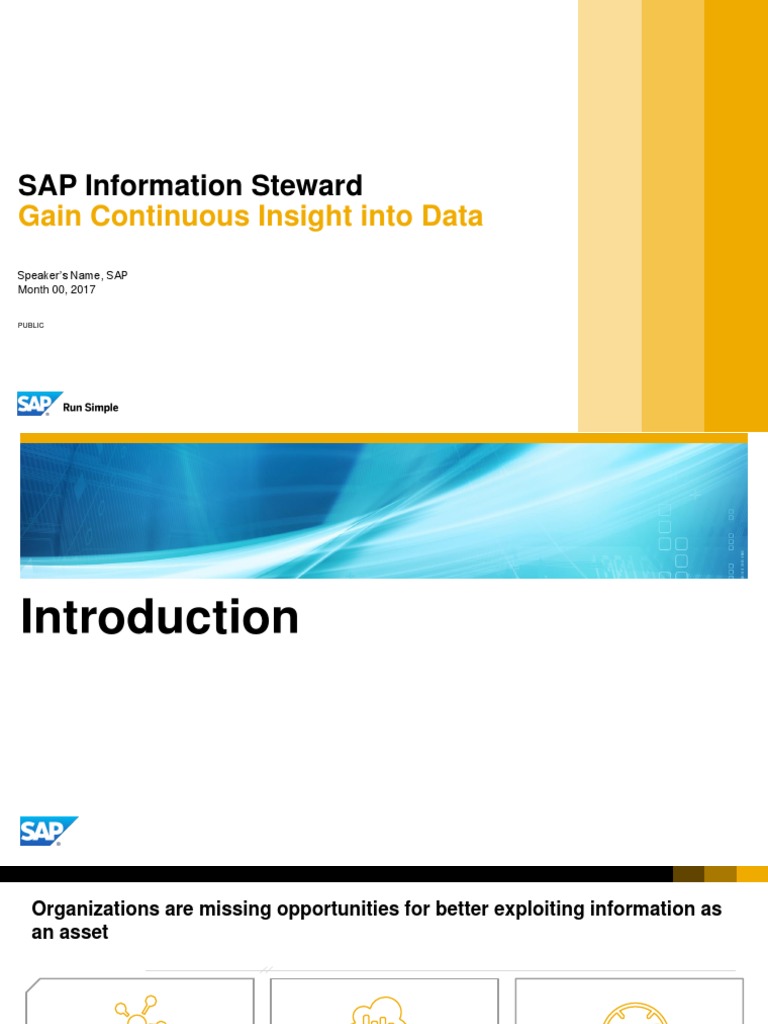 SAP Information Steward
Gain Continuous Insight into Data

Speaker's Name, SAP
Month 00, 2017

PUBLIC

SAP Run Simple

Introduction

SAP

Organizations are missing opportunities for better exploiting information as an asset